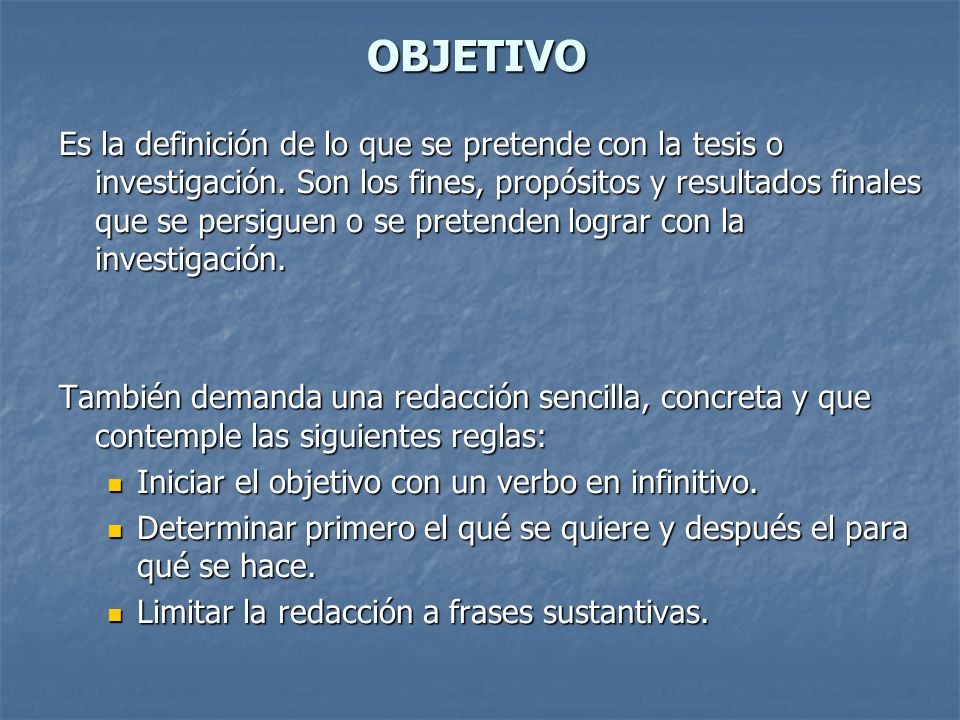 OBJETIVO

Es la definición de lo que se pretende con la tesis o investigación. Son los fines, propósitos y resultados finales que se persiguen o se pretenden lograr con la investigación.

También demanda una redacción sencilla, concreta y que contemple las siguientes reglas:

- Iniciar el objetivo con un verbo en infinitivo.
- Determinar primero el qué se quiere y después el para qué se hace.
- Limitar la redacción a frases sustantivas.